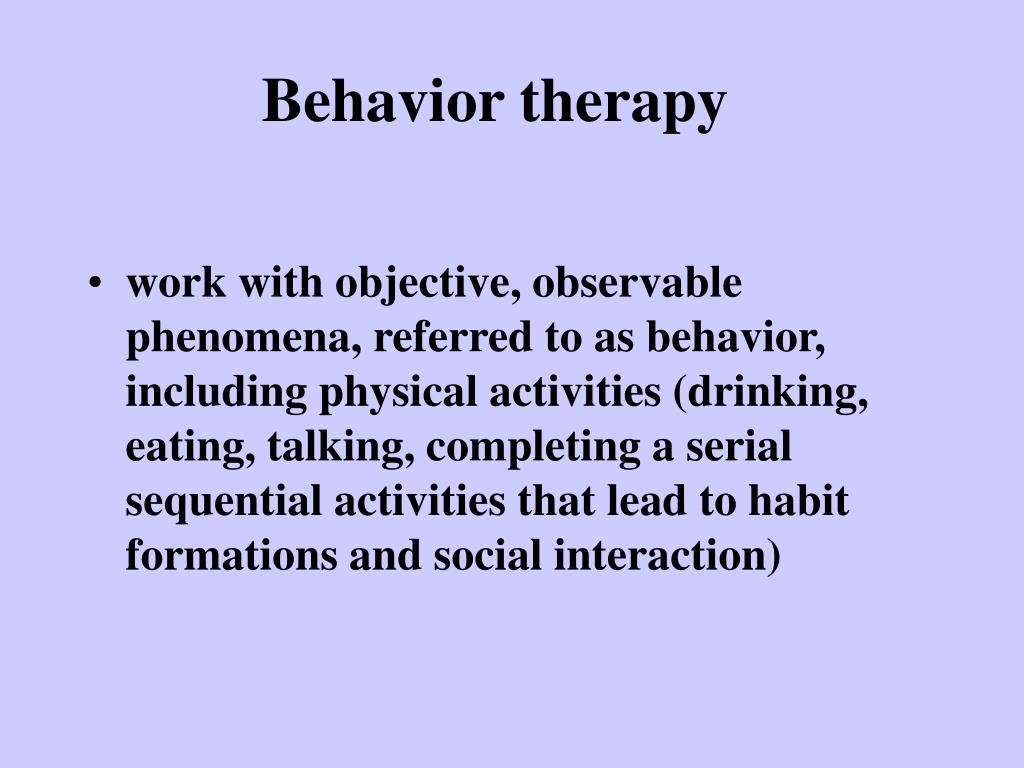 Behavior therapy

• work with objective, observable phenomena, referred to as behavior, including physical activities (drinking, eating, talking, completing a serial sequential activities that lead to habit formations and social interaction)